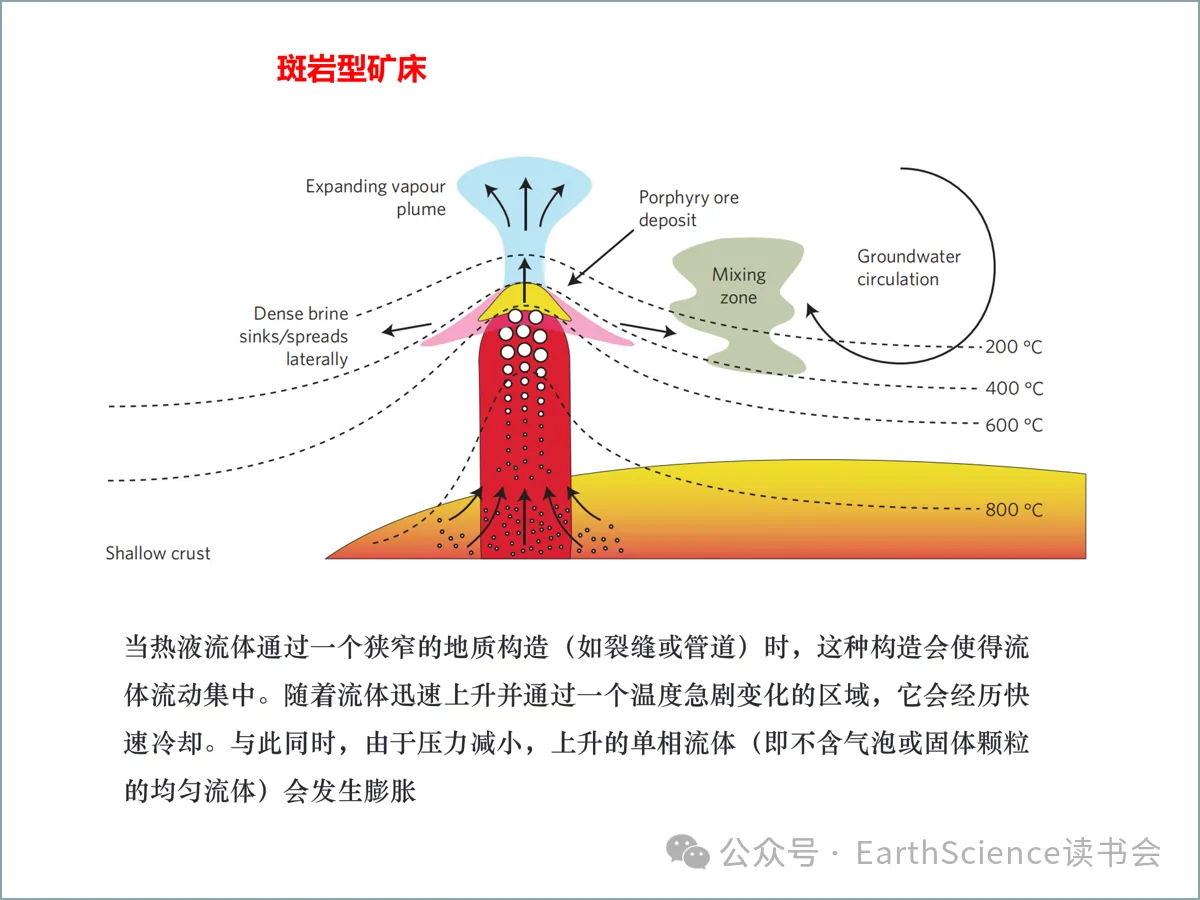 斑岩型矿床

Expanding vapour plume

Porphyry ore deposit

Mixing zone

Groundwater circulation

Dense brine sinks/spreads laterally

200 °C

400 °C

600 °C

800 °C

Shallow crust

当热液流体通过一个狭窄的地质构造（如裂缝或管道）时，这种构造会使得流体流动集中。随着流体迅速上升并通过一个温度急剧变化的区域，它会经历快速冷却。与此同时，由于压力减小，上升的单相流体（即不含气泡或固体颗粒的均匀流体）会发生膨胀

公众号 · EarthScience读书会